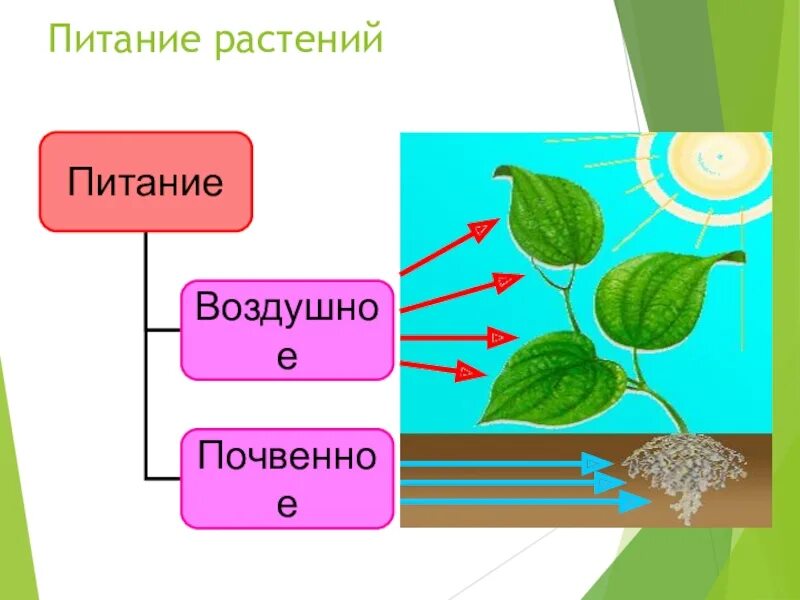 Питание растений

Питание

Воздушное

Почвенное